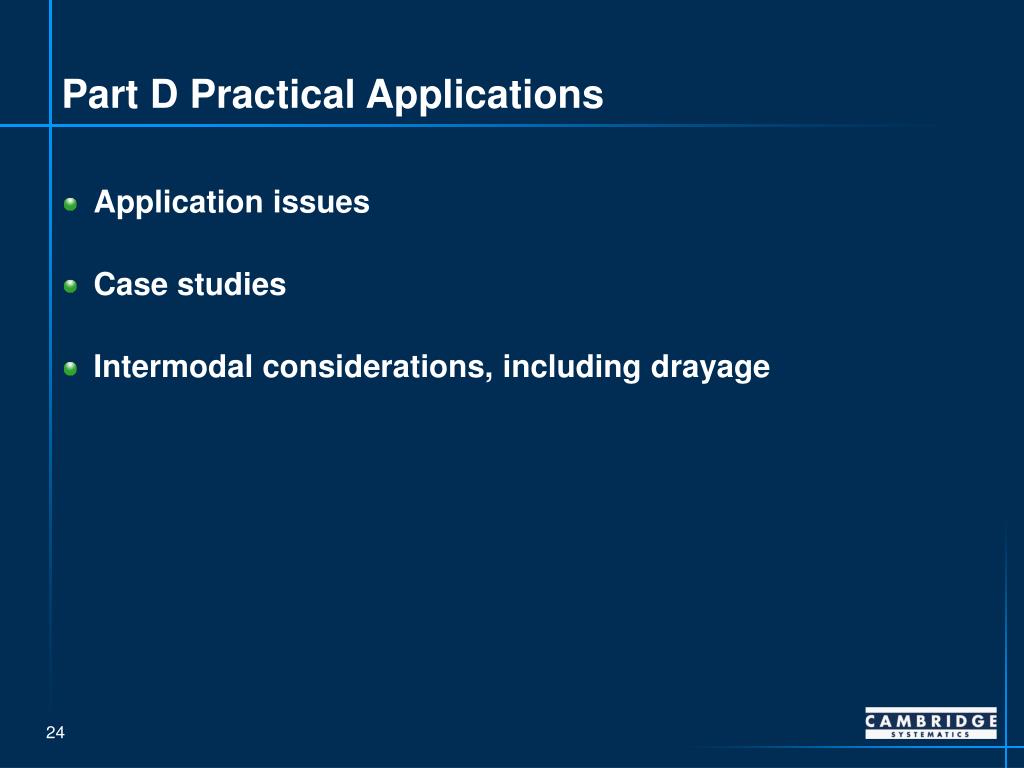 Part D Practical Applications

Application issues

Case studies

Intermodal considerations, including drayage

24

CAMBRIDGE
SYSTEMATICS